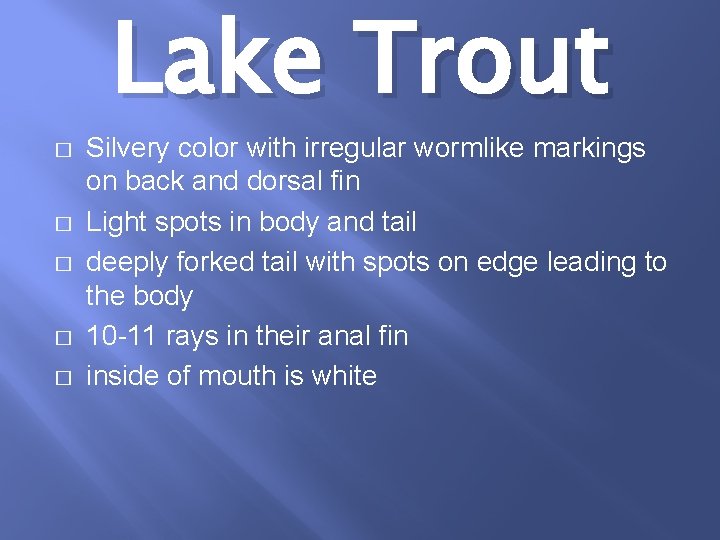 Lake Trout

□ Silvery color with irregular wormlike markings on back and dorsal fin
□ Light spots in body and tail
□ deeply forked tail with spots on edge leading to the body
□ 10-11 rays in their anal fin
□ inside of mouth is white